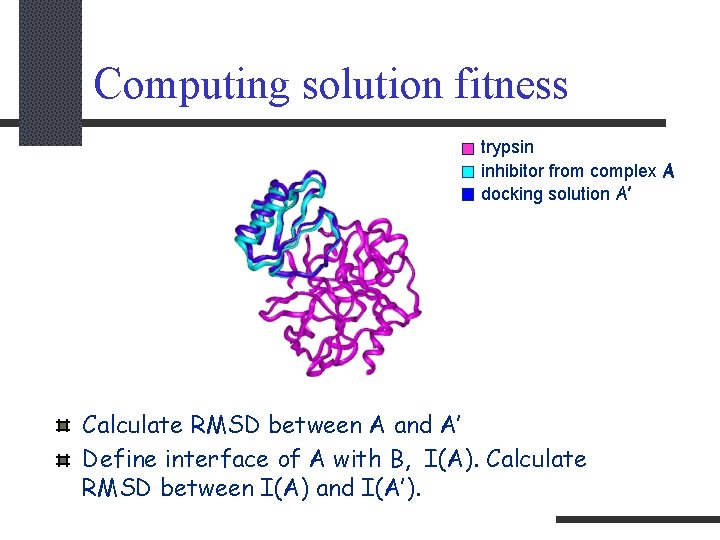 Computing solution fitness

trypsin
inhibitor from complex A
docking solution A'

Calculate RMSD between A and A'

Define interface of A with B, I(A). Calculate RMSD between I(A) and I(A').